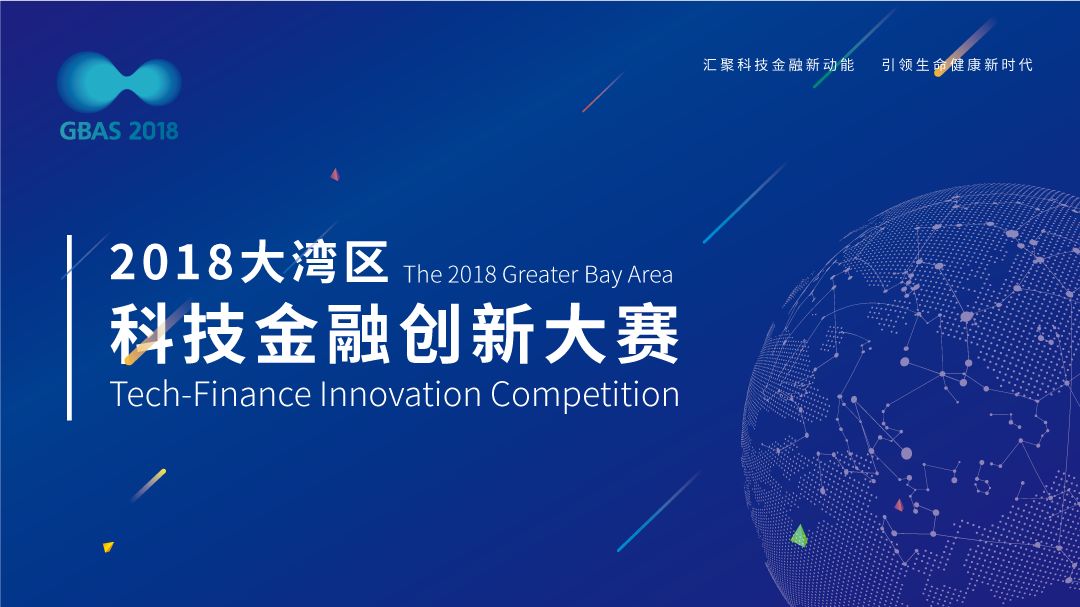 GBAS 2018

汇聚科技金融新动能 引领生命健康新时代

2018大湾区 The 2018 Greater Bay Area
科技金融创新大赛
Tech-Finance Innovation Competition